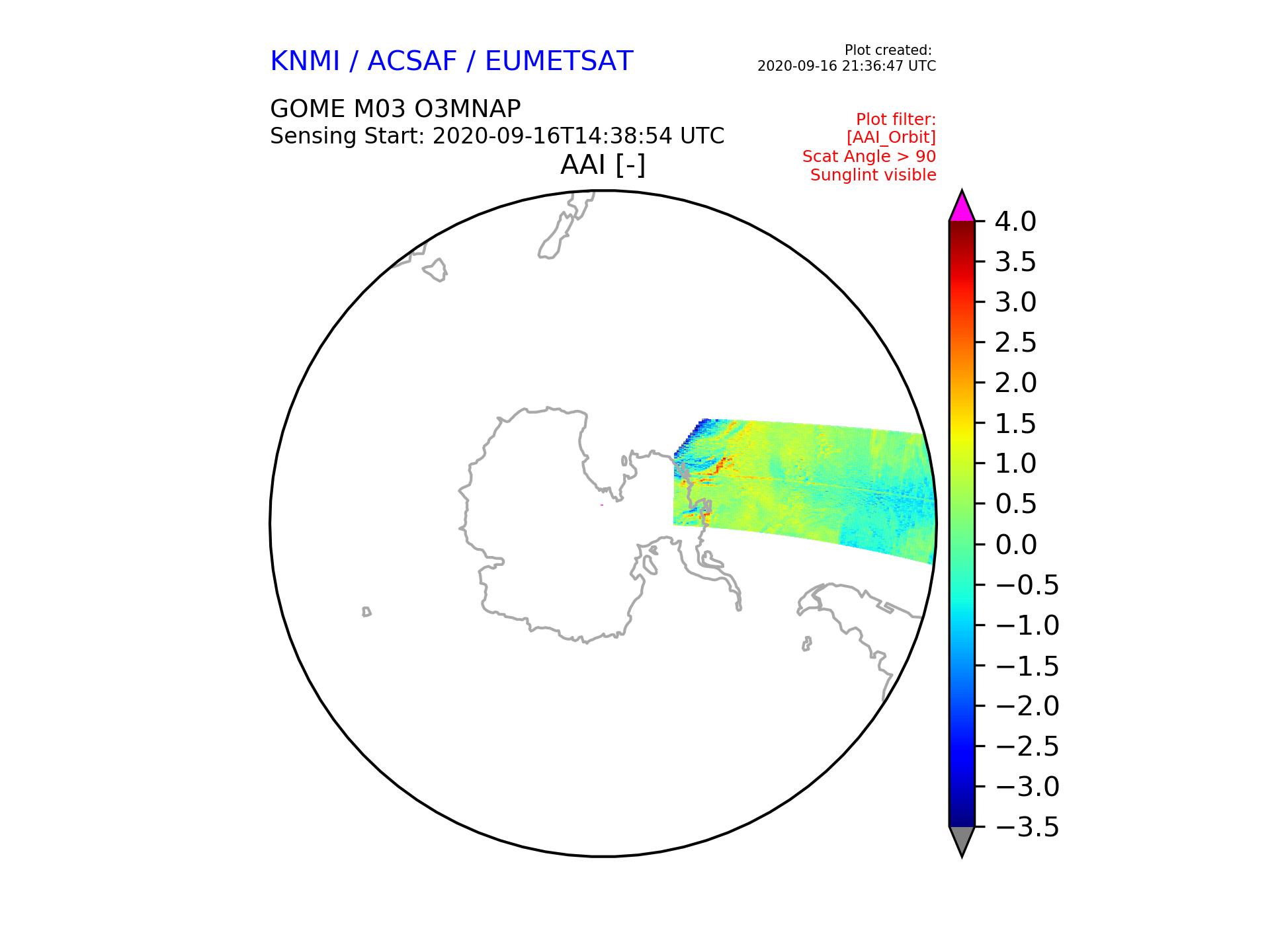 KNMI / ACSAF / EUMETSAT

Plot created:
2020-09-16 21:36:47 UTC

GOME M03 O3MNAP
Sensing Start: 2020-09-16T14:38:54 UTC

Plot filter:
[AAI_Orbit]
Scat Angle > 90
Sunglint visible

AAI [-]

4.0
3.5
3.0
2.5
2.0
1.5
1.0
0.5
0.0
−0.5
−1.0
−1.5
−2.0
−2.5
−3.0
−3.5